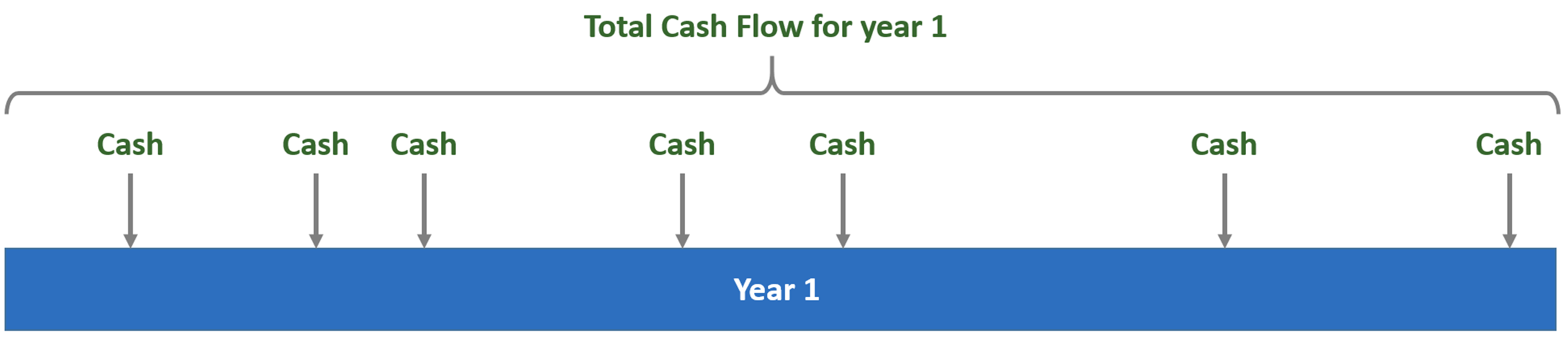 Total Cash Flow for year 1

Cash Cash Cash Cash Cash Cash Cash

Year 1